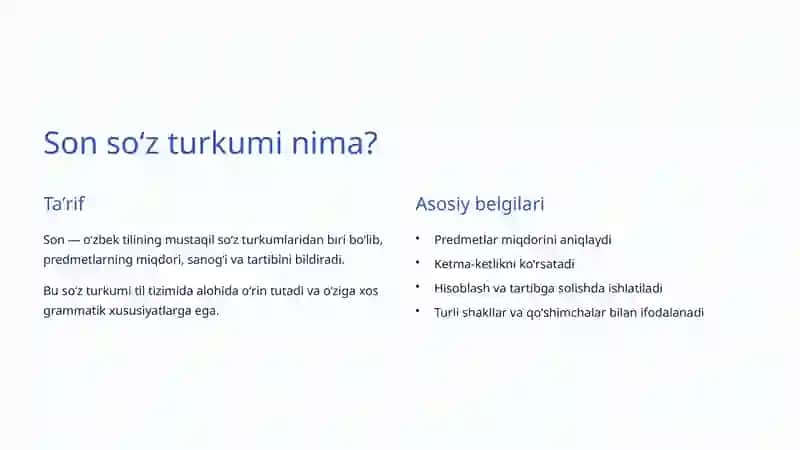 Son so'z turkumi nima?

Ta'rif

Son — o'zbek tilining mustaqil so'z turkumlaridan biri bo'lib, predmetlarning miqdori, sanog'i va tartibini bildiradi.

Bu so'z turkumi til tizimida alohida o'rin tutadi va o'ziga xos grammatik xususiyatlarga ega.

Asosiy belgilari

• Predmetlar miqdorini aniqlaydi
• Ketma-ketlikni ko'rsatadi
• Hisoblash va tartibga solishda ishlatiladi
• Turli shakllar va qo'shimchalar bilan ifodalanadi